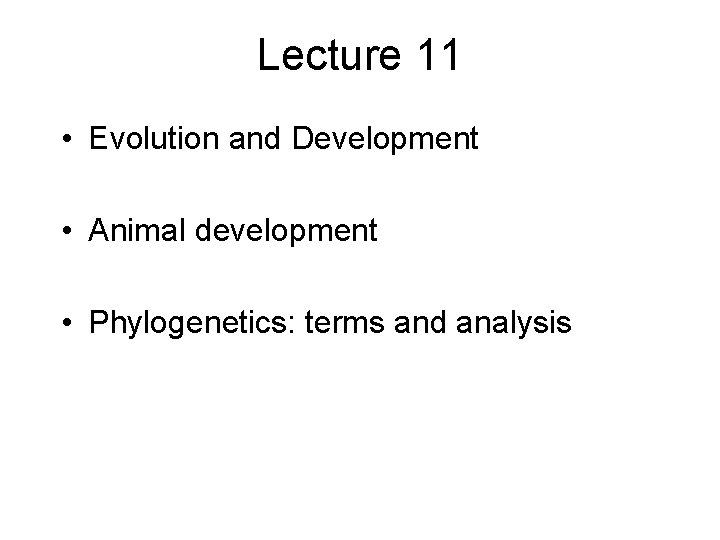 Lecture 11

• Evolution and Development

• Animal development

• Phylogenetics: terms and analysis